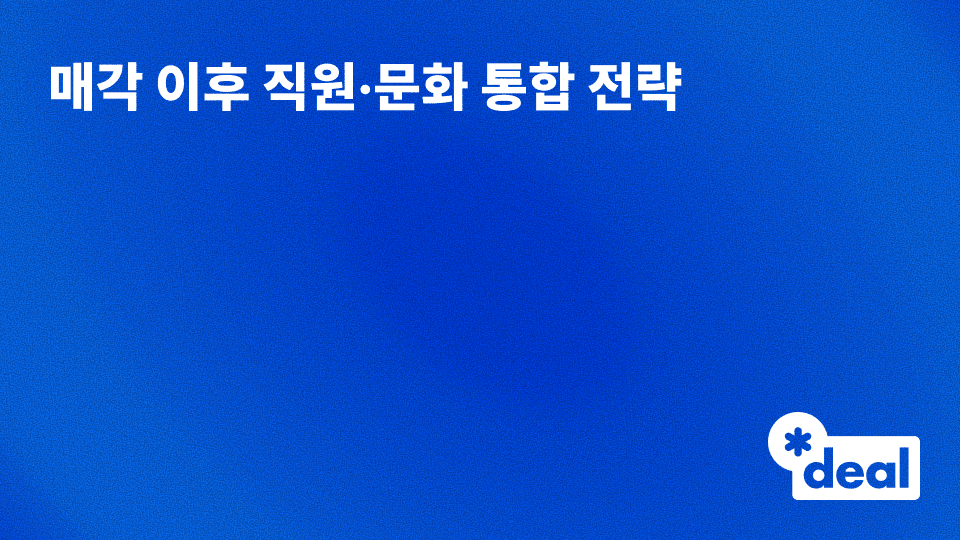 매각 이후 직원·문화 통합 전략

*deal